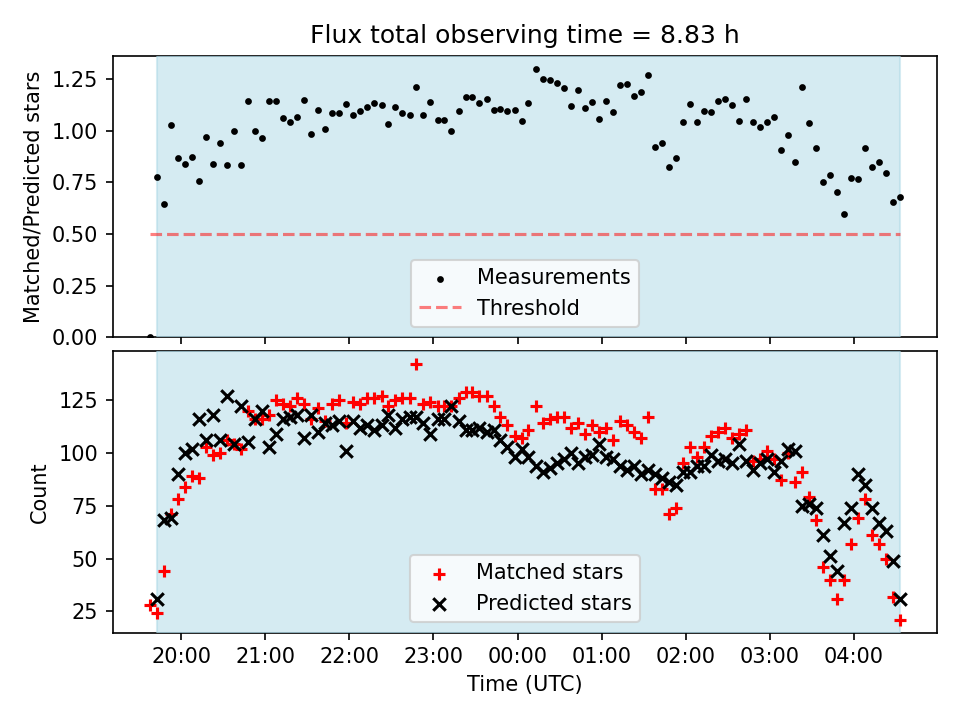 Flux total observing time = 8.83 h

Matched/Predicted stars

1.25
1.00
0.75
0.50
0.25
0.00

Measurements
Threshold

Count

125
100
75
50
25

Matched stars
Predicted stars

20:00
21:00
22:00
23:00
00:00
01:00
02:00
03:00
04:00

Time (UTC)